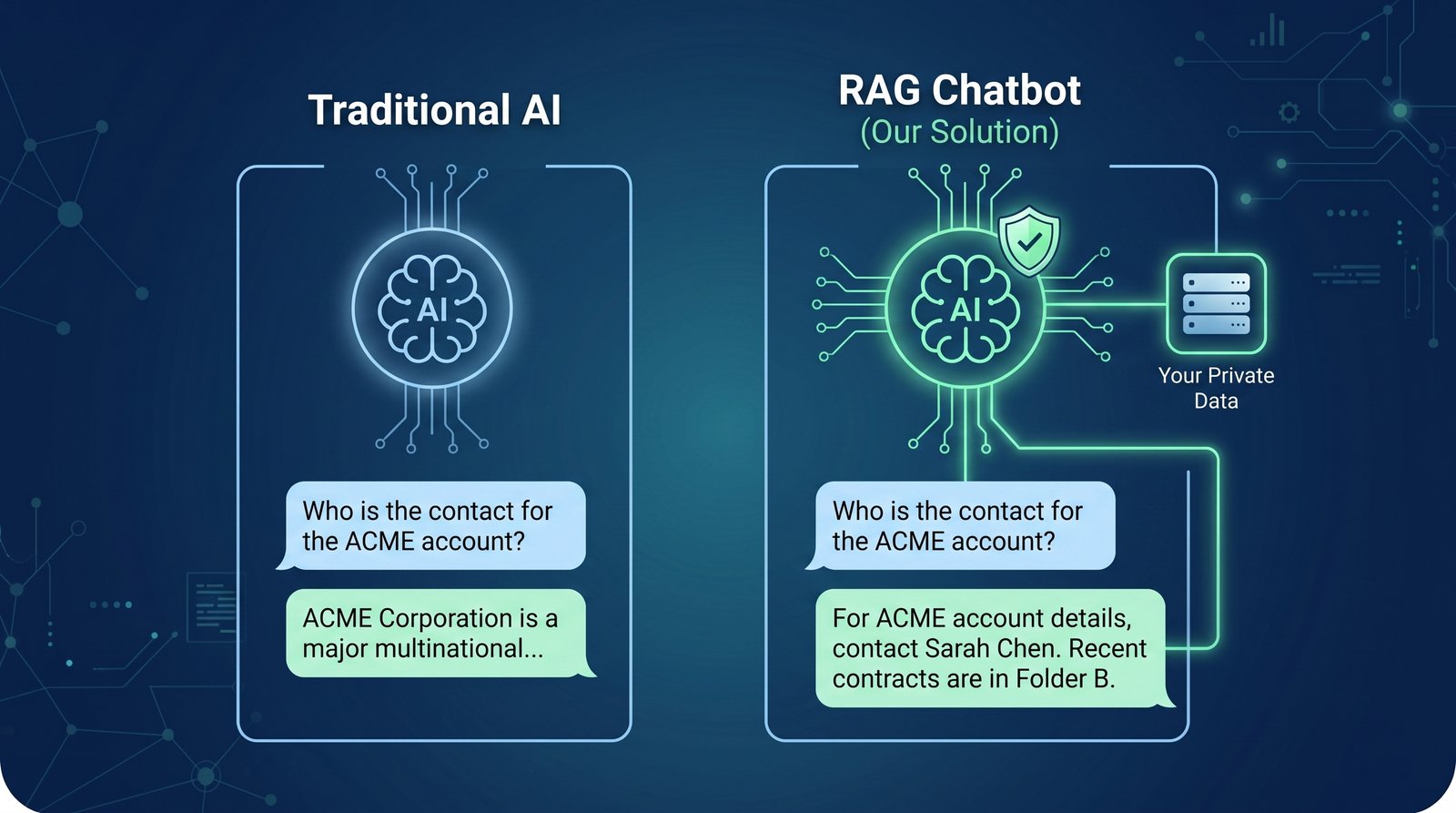 Traditional AI

AI

Who is the contact for the ACME account?

ACME Corporation is a major multinational...

RAG Chatbot
(Our Solution)

AI

Your Private Data

Who is the contact for the ACME account?

For ACME account details, contact Sarah Chen. Recent contracts are in Folder B.